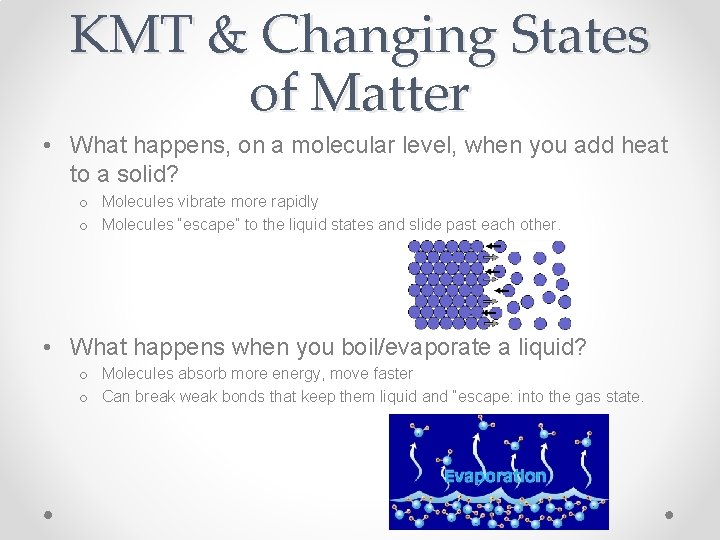 KMT & Changing States of Matter

• What happens, on a molecular level, when you add heat to a solid?
 o Molecules vibrate more rapidly
 o Molecules "escape" to the liquid states and slide past each other.

• What happens when you boil/evaporate a liquid?
 o Molecules absorb more energy, move faster
 o Can break weak bonds that keep them liquid and "escape: into the gas state.

Evaporation